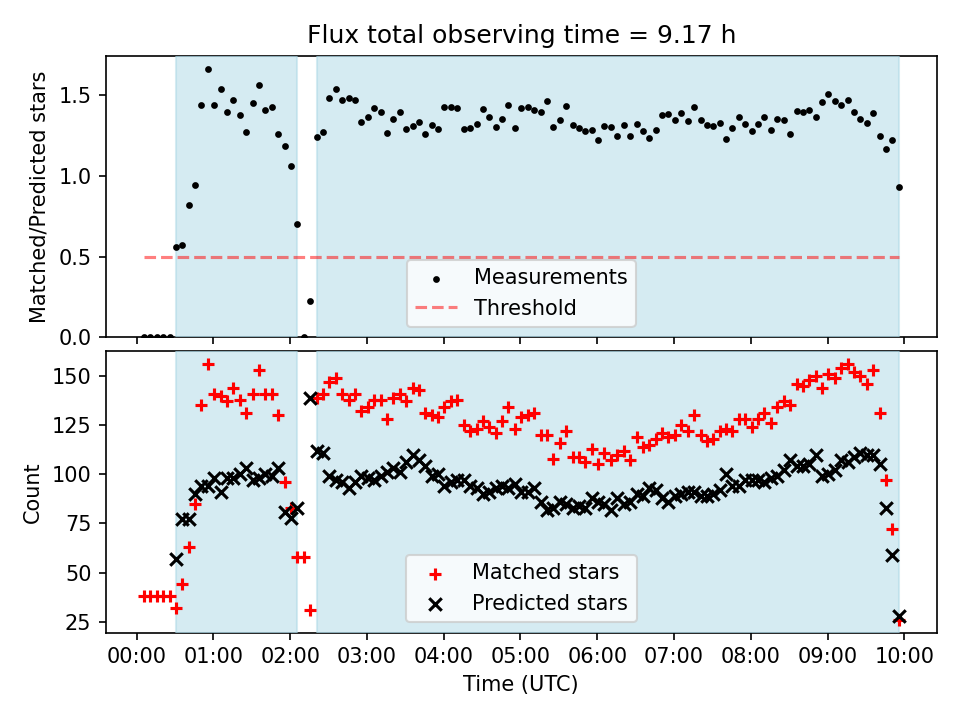 Flux total observing time = 9.17 h

Matched/Predicted stars

1.5
1.0
0.5
0.0

Measurements
Threshold

Count

150
125
100
75
50
25

Matched stars
Predicted stars

00:00 01:00 02:00 03:00 04:00 05:00 06:00 07:00 08:00 09:00 10:00
Time (UTC)